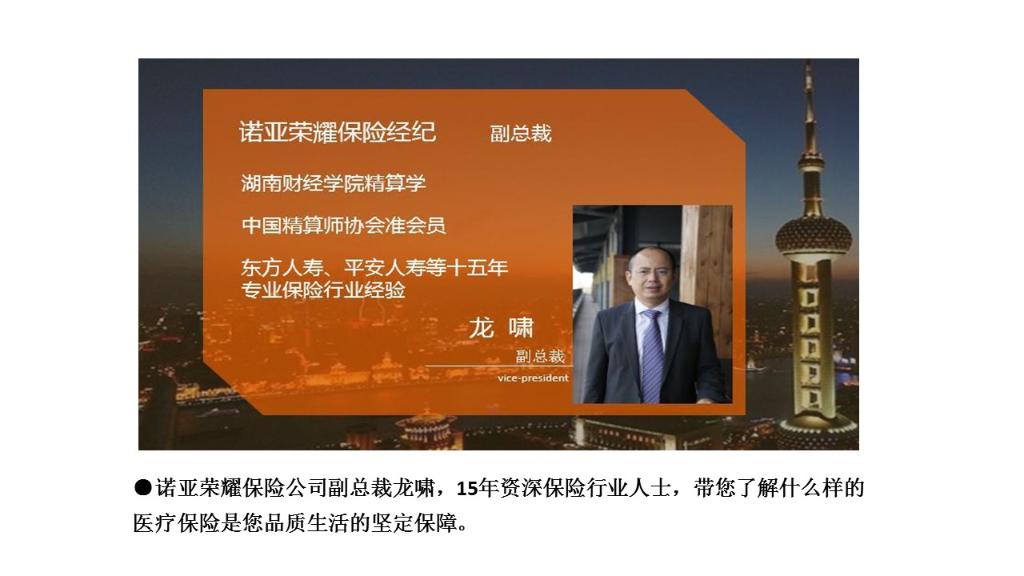 诺亚荣耀保险经纪　　副总裁

湖南财经学院精算学

中国精算师协会准会员

东方人寿、平安人寿等十五年专业保险行业经验

龙 啸

副总裁

vice-president

●诺亚荣耀保险公司副总裁龙啸，15年资深保险行业人士，带您了解什么样的医疗保险是您品质生活的坚定保障。